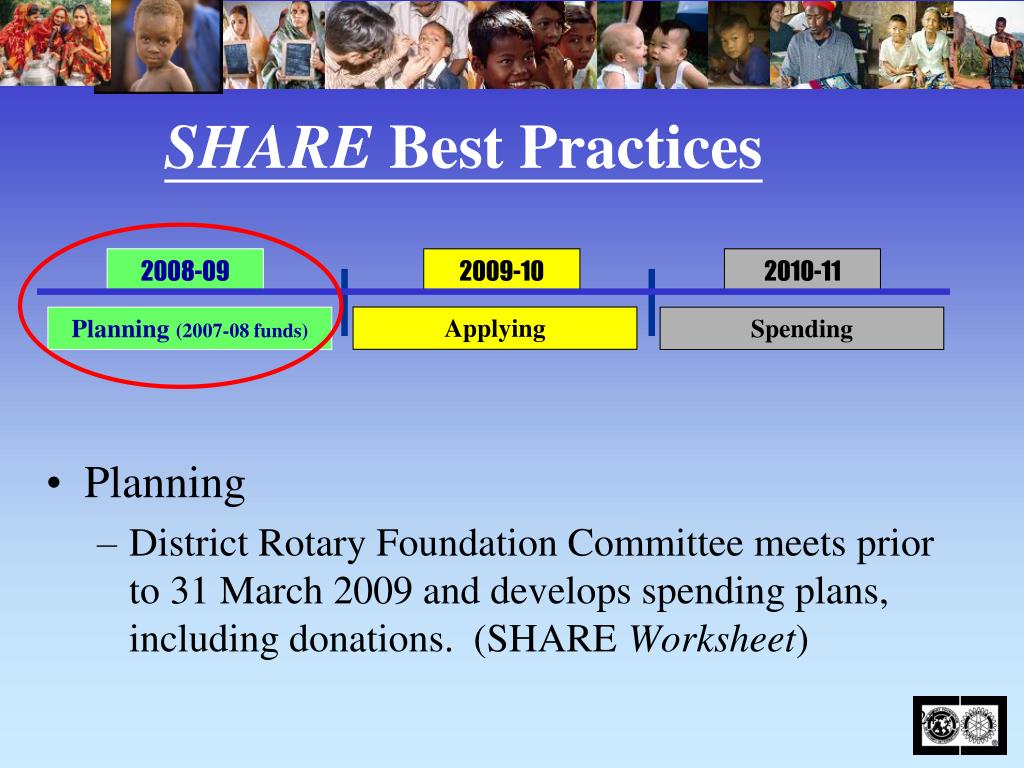 SHARE Best Practices

2008-09

2009-10

2010-11

Planning (2007-08 funds)

Applying

Spending

• Planning
– District Rotary Foundation Committee meets prior to 31 March 2009 and develops spending plans, including donations. (SHARE Worksheet)